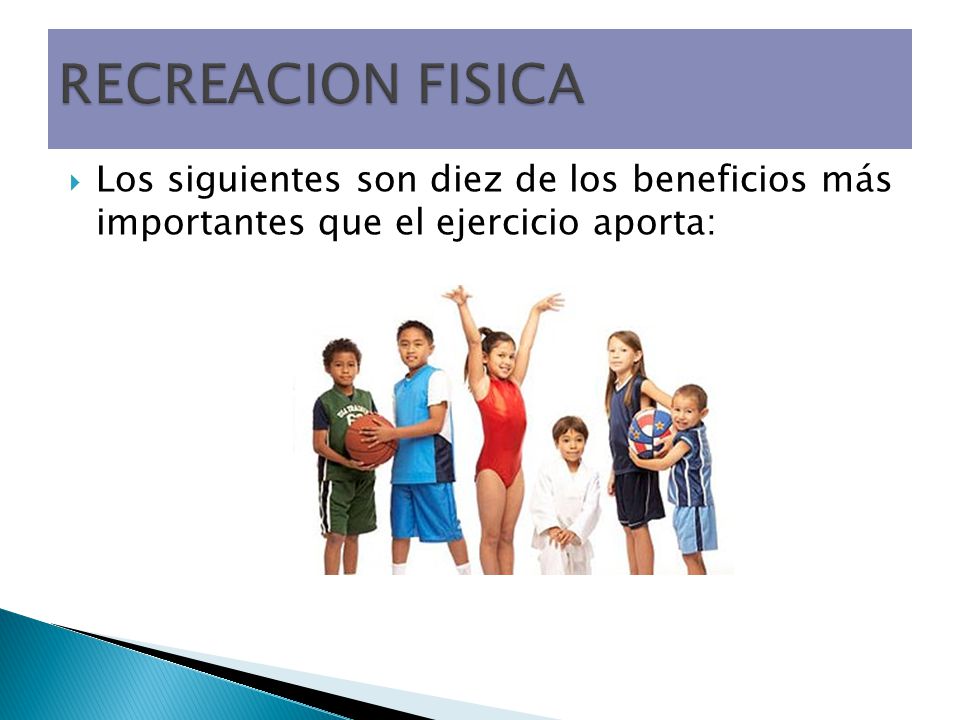 RECREACION FISICA

Los siguientes son diez de los beneficios más importantes que el ejercicio aporta: